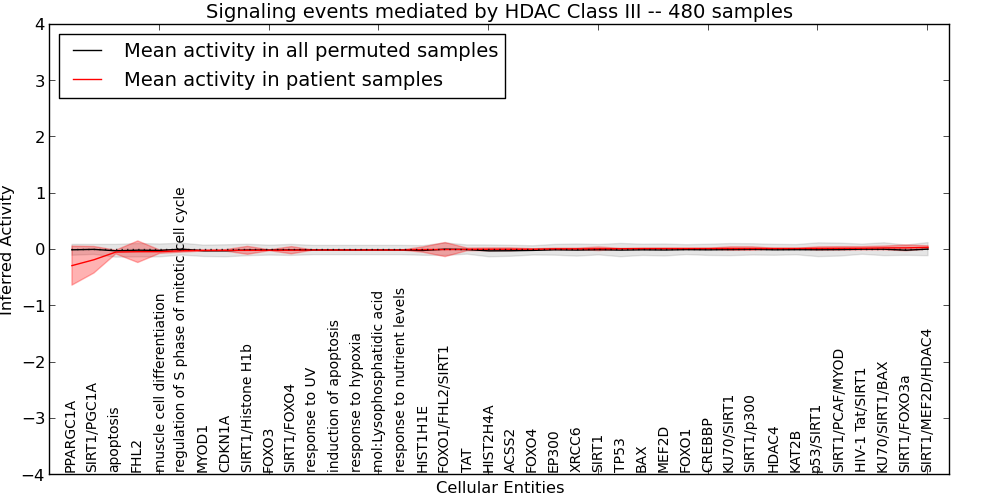 Signaling events mediated by HDAC Class III -- 480 samples

Mean activity in all permuted samples
Mean activity in patient samples

Inferred Activity

4
3
2
1
0
−1
−2
−3
−4

PPARGC1A
SIRT1/PGC1A
apoptosis
FHL2
muscle cell differentiation
regulation of S phase of mitotic cell cycle
MYOD1
CDKN1A
SIRT1/Histone H1b
FOXO3
SIRT1/FOXO4
response to UV
induction of apoptosis
response to hypoxia
mol:Lysophosphatidic acid
response to nutrient levels
HIST1H1E
FOXO1/FHL2/SIRT1
TAT
HIST2H4A
ACSS2
FOXO4
EP300
XRCC6
SIRT1
TP53
BAX
MEF2D
FOXO1
CREBBP
KU70/SIRT1
SIRT1/p300
HDAC4
KAT2B
p53/SIRT1
SIRT1/PCAF/MYOD
HIV-1 Tat/SIRT1
KU70/SIRT1/BAX
SIRT1/FOXO3a
SIRT1/MEF2D/HDAC4

Cellular Entities